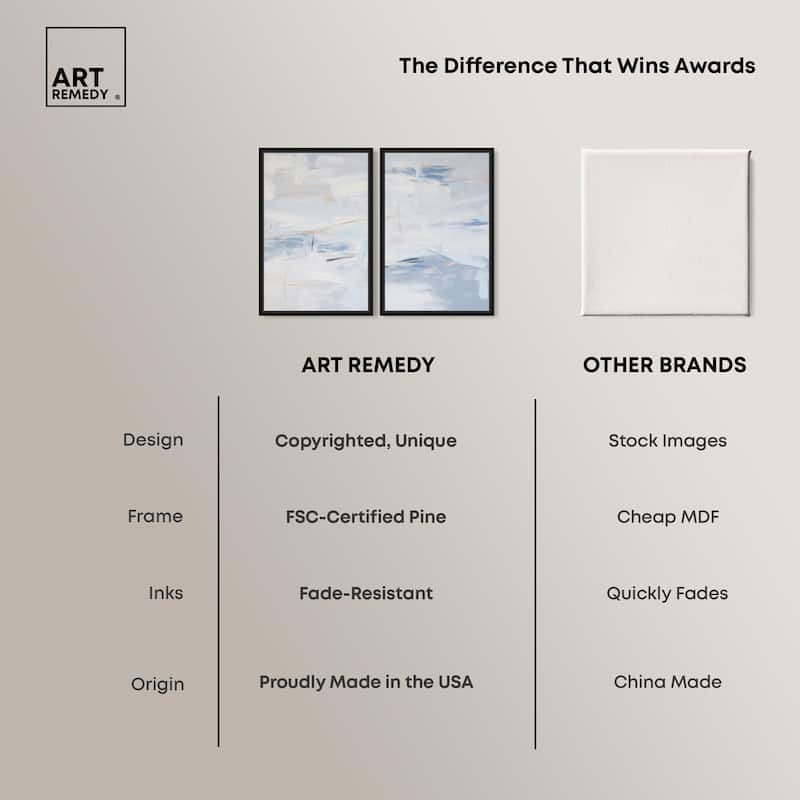 ART REMEDY ®

The Difference That Wins Awards

| | ART REMEDY | OTHER BRANDS |
|---|---|---|
| Design | Copyrighted, Unique | Stock Images |
| Frame | FSC-Certified Pine | Cheap MDF |
| Inks | Fade-Resistant | Quickly Fades |
| Origin | Proudly Made in the USA | China Made |